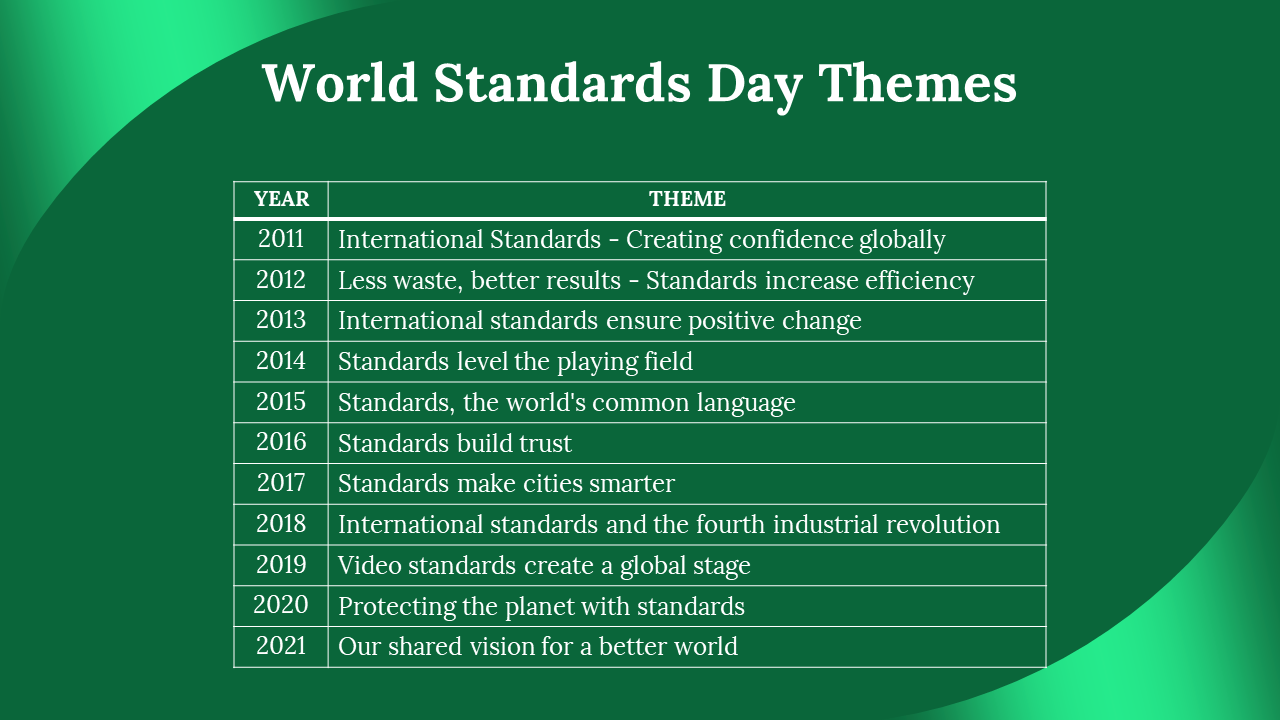 World Standards Day Themes

| YEAR | THEME |
|---|---|
| 2011 | International Standards - Creating confidence globally |
| 2012 | Less waste, better results - Standards increase efficiency |
| 2013 | International standards ensure positive change |
| 2014 | Standards level the playing field |
| 2015 | Standards, the world's common language |
| 2016 | Standards build trust |
| 2017 | Standards make cities smarter |
| 2018 | International standards and the fourth industrial revolution |
| 2019 | Video standards create a global stage |
| 2020 | Protecting the planet with standards |
| 2021 | Our shared vision for a better world |